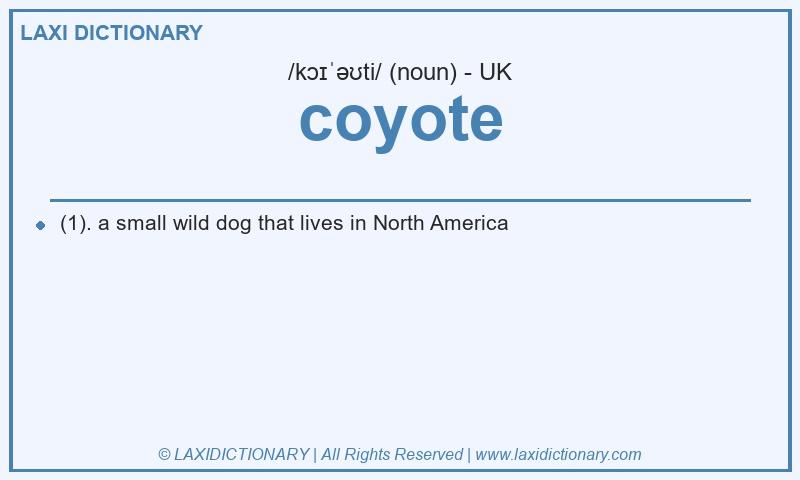 LAXI DICTIONARY

/kɔɪˈəʊti/ (noun) - UK

coyote

(1). a small wild dog that lives in North America

© LAXIDICTIONARY | All Rights Reserved | www.laxidictionary.com